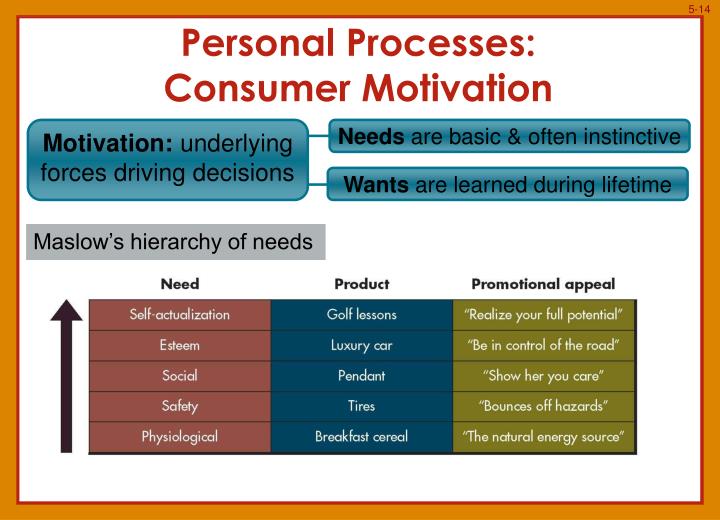 5-14

Personal Processes: Consumer Motivation

Motivation: underlying forces driving decisions

Needs are basic & often instinctive

Wants are learned during lifetime

Maslow's hierarchy of needs

| Need | Product | Promotional appeal |
|---|---|---|
| Self-actualization | Golf lessons | "Realize your full potential" |
| Esteem | Luxury car | "Be in control of the road" |
| Social | Pendant | "Show her you care" |
| Safety | Tires | "Bounces off hazards" |
| Physiological | Breakfast cereal | "The natural energy source" |